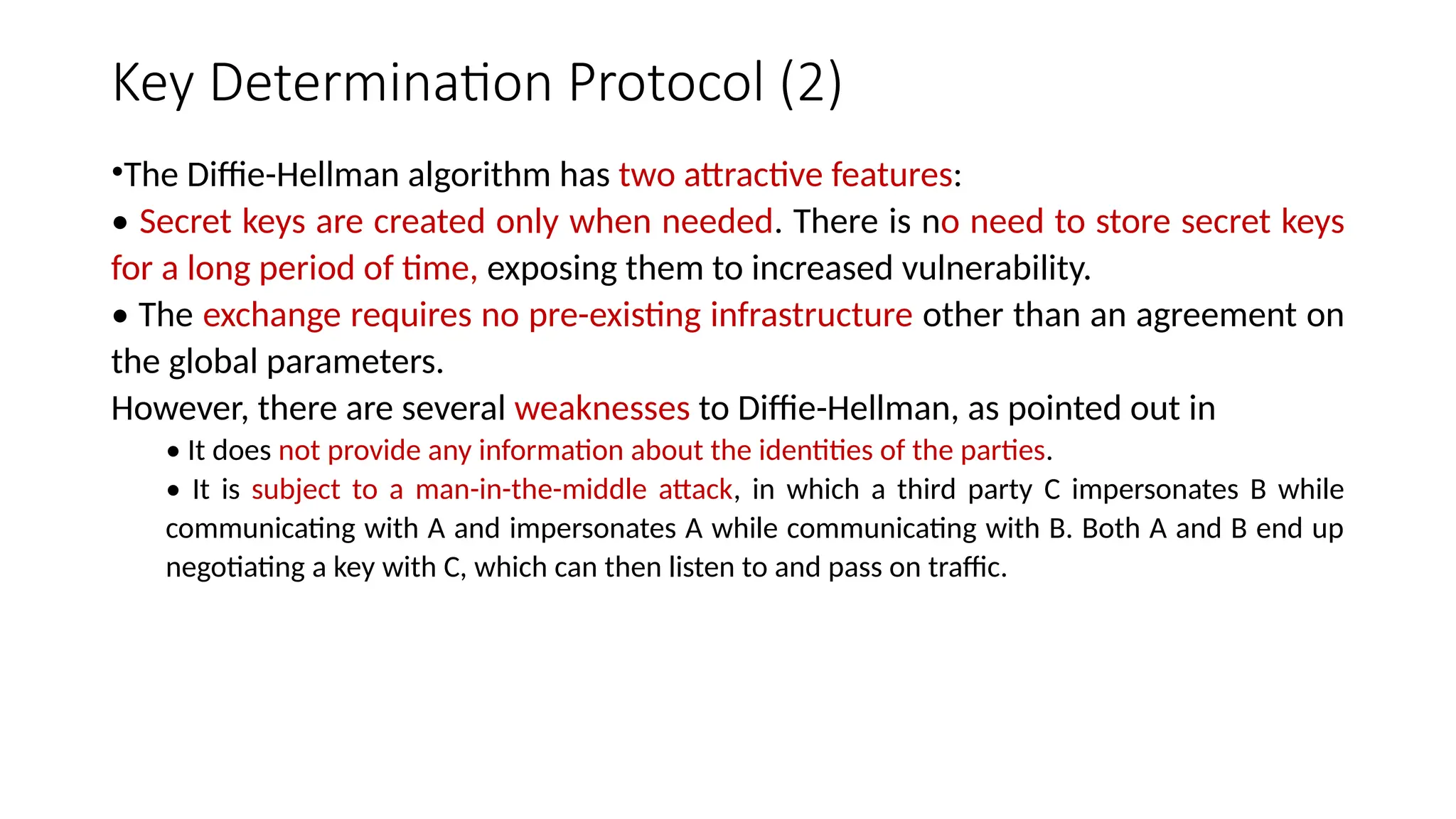 Key Determination Protocol (2)

•The Diffie-Hellman algorithm has two attractive features:

• Secret keys are created only when needed. There is no need to store secret keys for a long period of time, exposing them to increased vulnerability.

• The exchange requires no pre-existing infrastructure other than an agreement on the global parameters.

However, there are several weaknesses to Diffie-Hellman, as pointed out in

• It does not provide any information about the identities of the parties.

• It is subject to a man-in-the-middle attack, in which a third party C impersonates B while communicating with A and impersonates A while communicating with B. Both A and B end up negotiating a key with C, which can then listen to and pass on traffic.